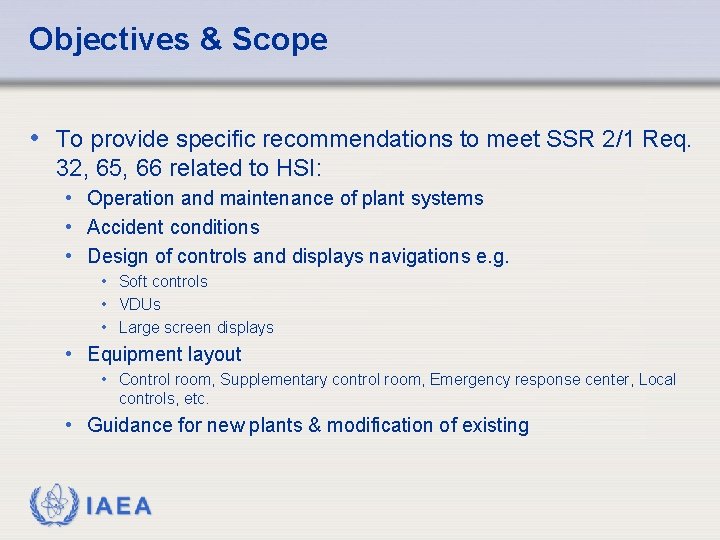 Objectives & Scope

• To provide specific recommendations to meet SSR 2/1 Req. 32, 65, 66 related to HSI:
  • Operation and maintenance of plant systems
  • Accident conditions
  • Design of controls and displays navigations e.g.
    • Soft controls
    • VDUs
    • Large screen displays
  • Equipment layout
    • Control room, Supplementary control room, Emergency response center, Local controls, etc.
  • Guidance for new plants & modification of existing

IAEA